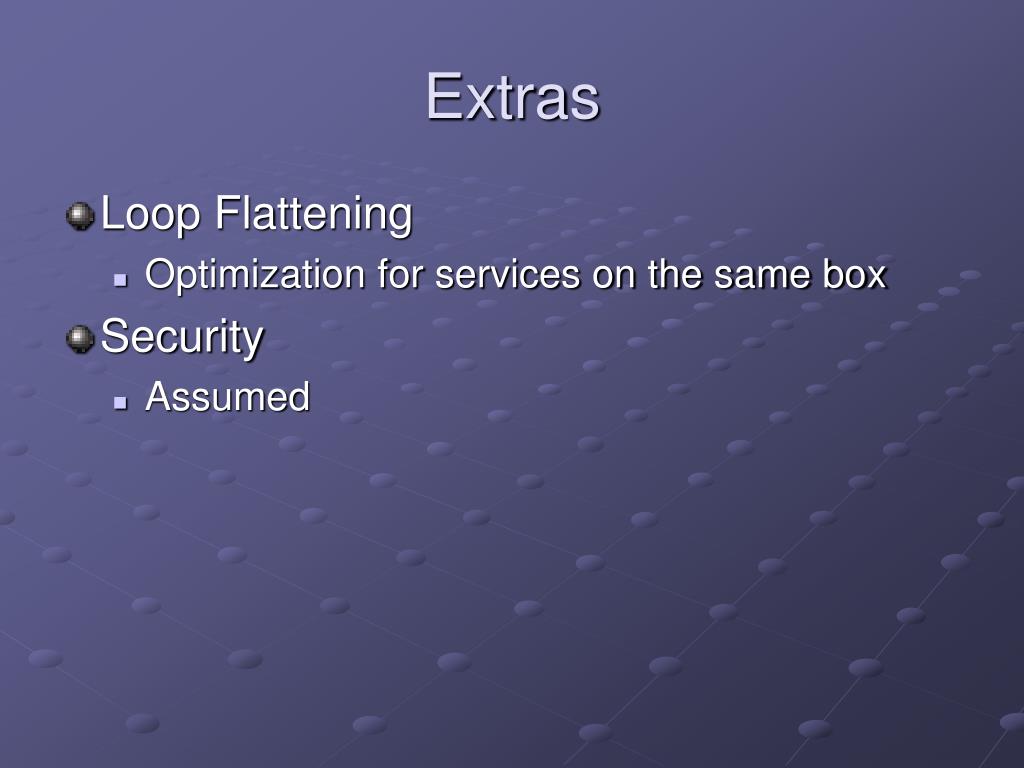 Extras

Loop Flattening
Optimization for services on the same box

Security
Assumed